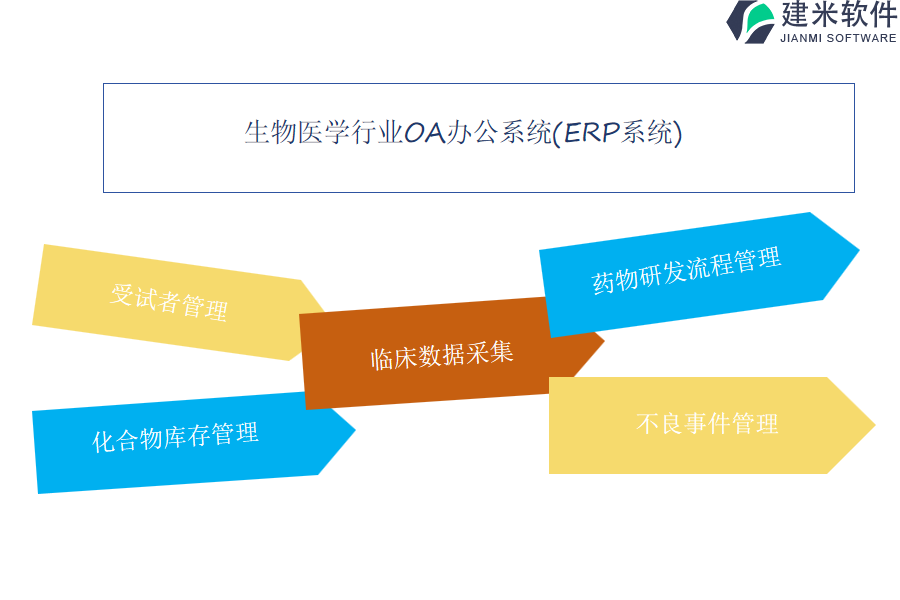 建米软件
JIANMI SOFTWARE

生物医学行业OA办公系统(ERP系统)

受试者管理

药物研发流程管理

临床数据采集

化合物库存管理

不良事件管理